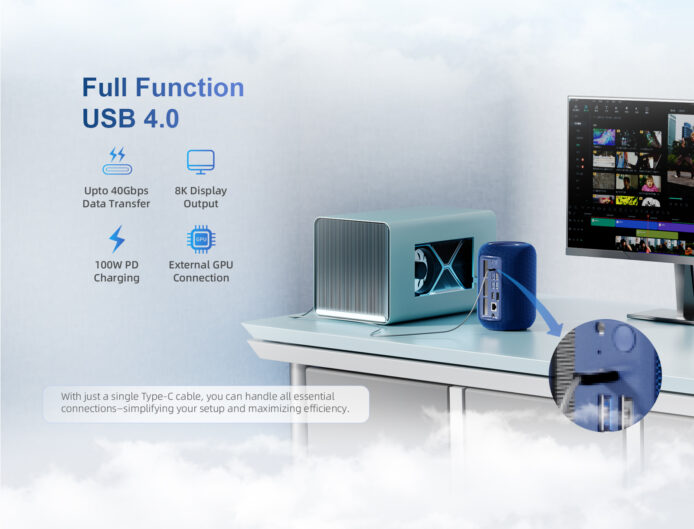 Full Function
USB 4.0

Upto 40Gbps
Data Transfer

8K Display
Output

100W PD
Charging

GPU

External GPU
Connection

With just a single Type-C cable, you can handle all essential connections–simplifying your setup and maximizing efficiency.